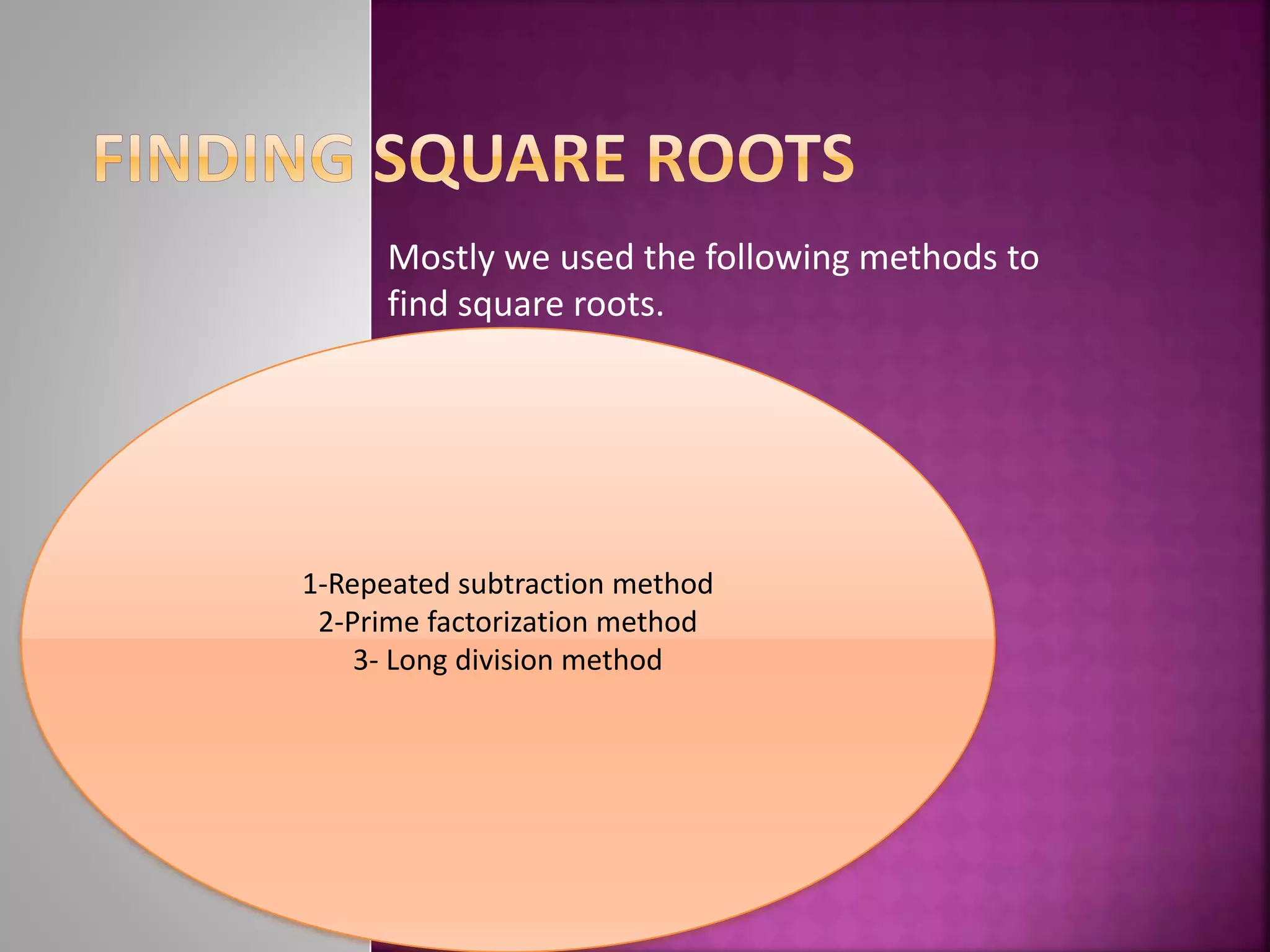 FINDING SQUARE ROOTS

Mostly we used the following methods to find square roots.

1-Repeated subtraction method
2-Prime factorization method
3- Long division method